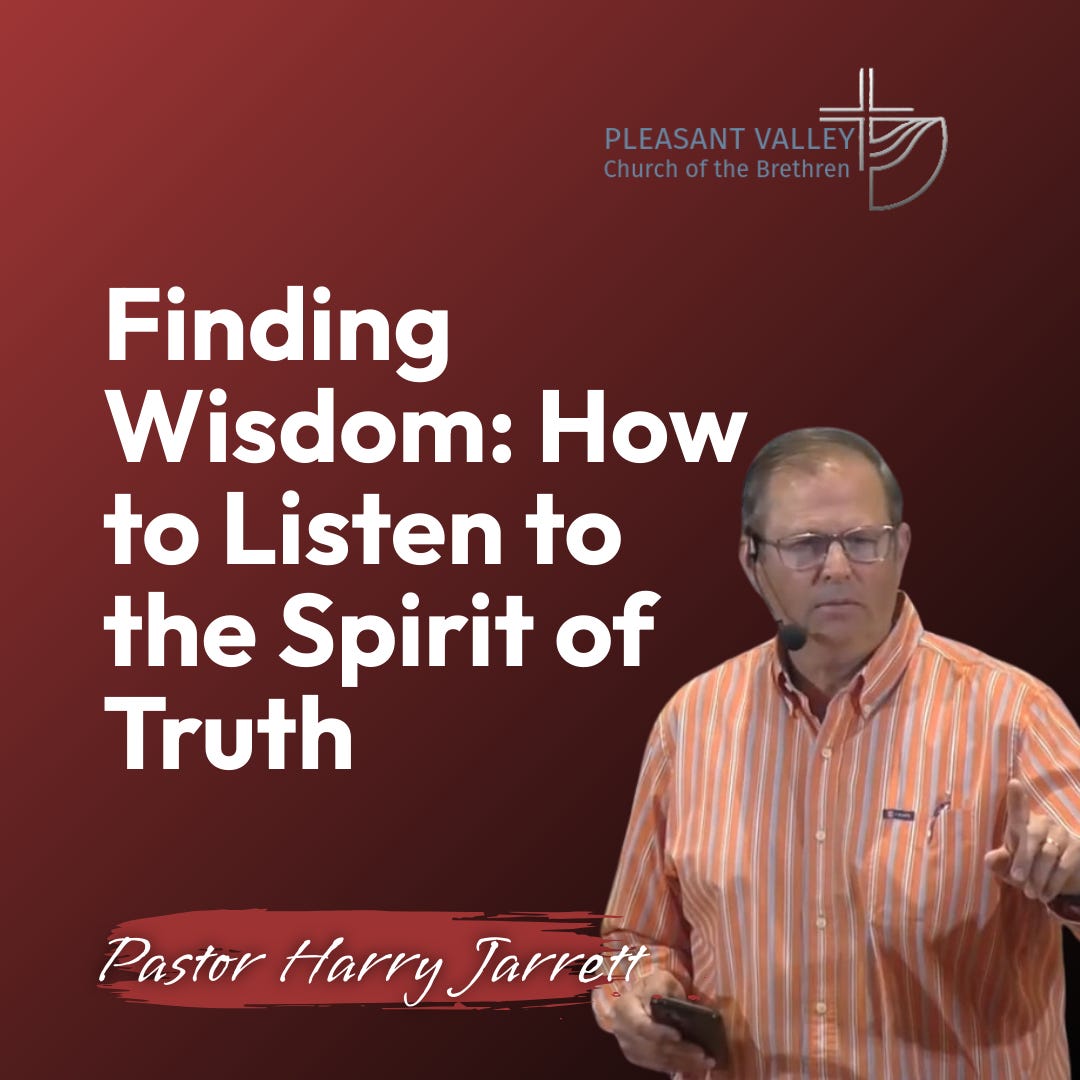 PLEASANT VALLEY
Church of the Brethren

Finding Wisdom: How to Listen to the Spirit of Truth

Pastor Harry Jarrett